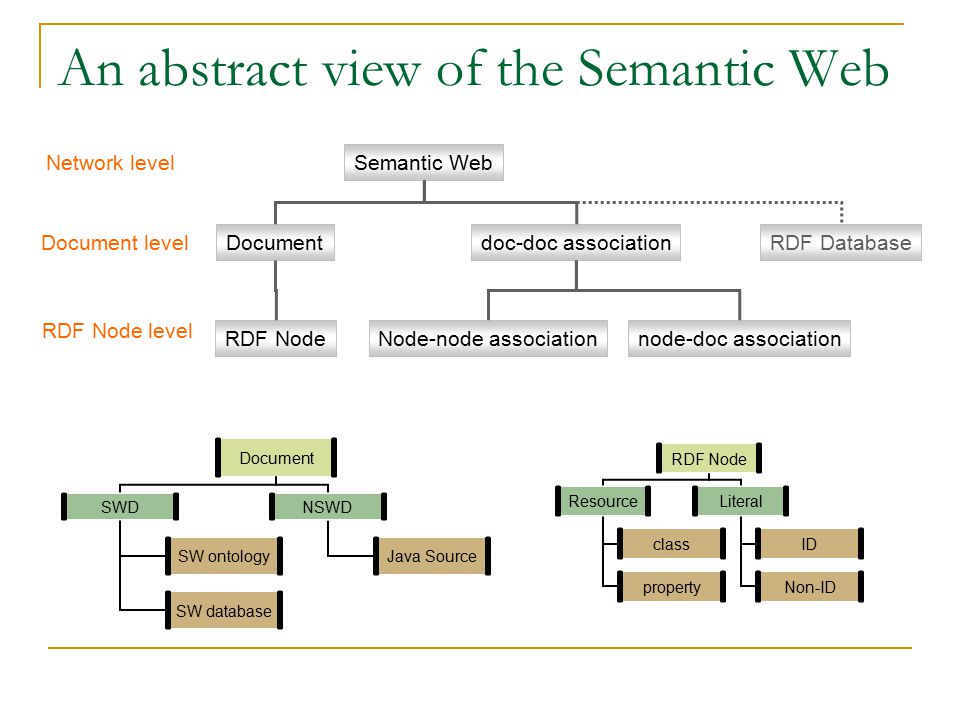 An abstract view of the Semantic Web

Network level
Semantic Web

Document level
Document
doc-doc association
RDF Database

RDF Node level
RDF Node
Node-node association
node-doc association

Document
SWD
NSWD
SW ontology
SW database
Java Source

RDF Node
Resource
Literal
class
property
ID
Non-ID